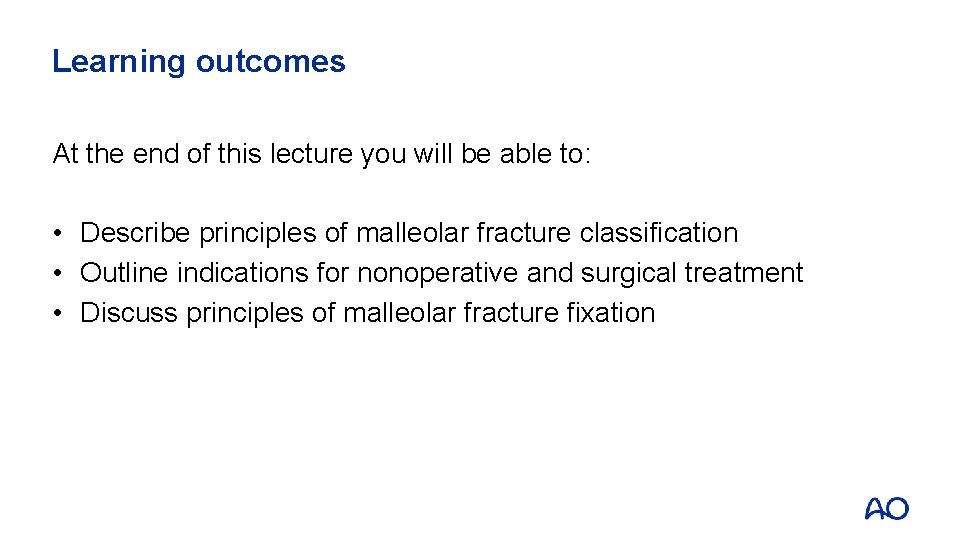 Learning outcomes

At the end of this lecture you will be able to:

• Describe principles of malleolar fracture classification
• Outline indications for nonoperative and surgical treatment
• Discuss principles of malleolar fracture fixation

AO